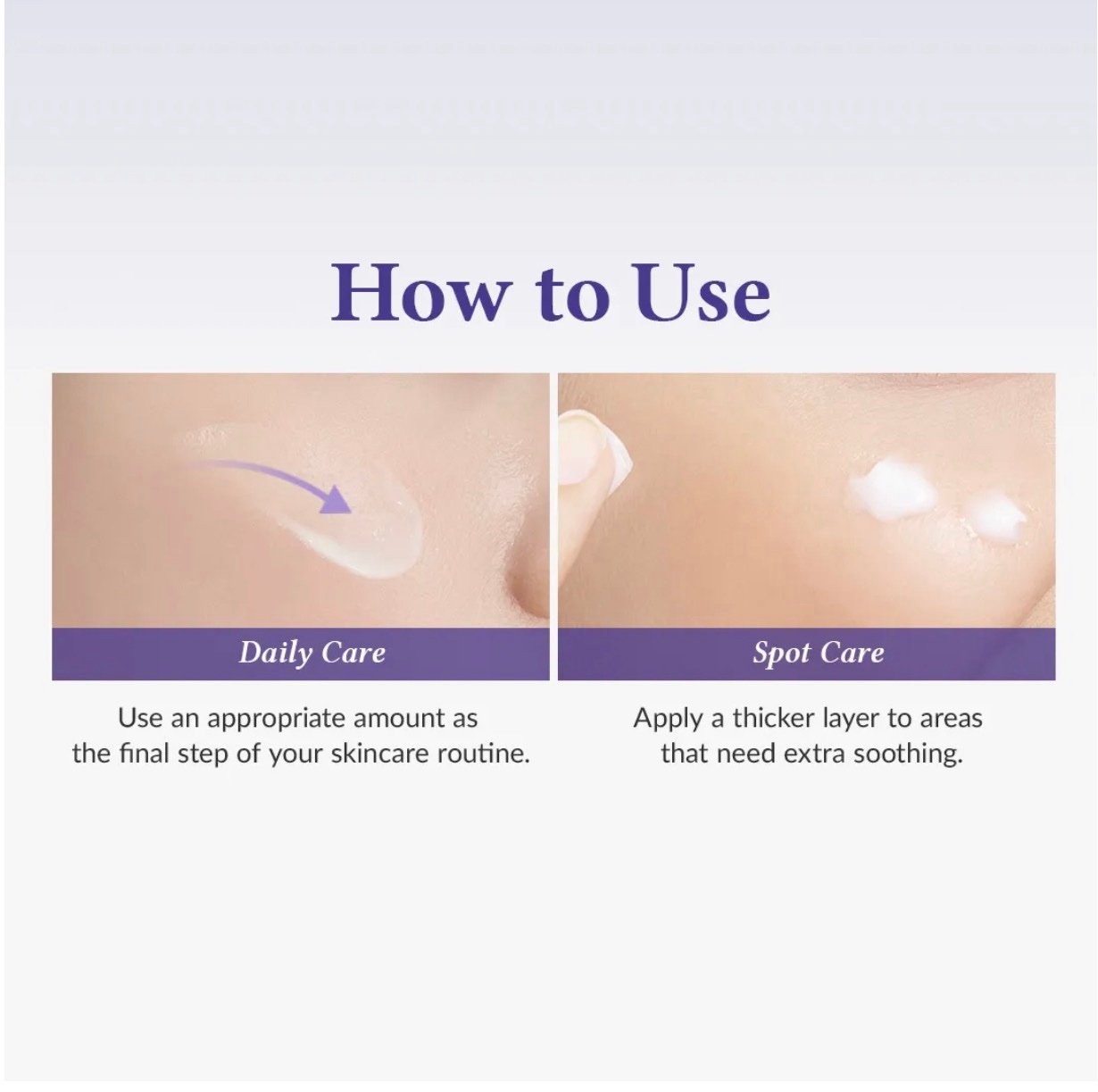 How to Use

Daily Care

Use an appropriate amount as the final step of your skincare routine.

Spot Care

Apply a thicker layer to areas that need extra soothing.